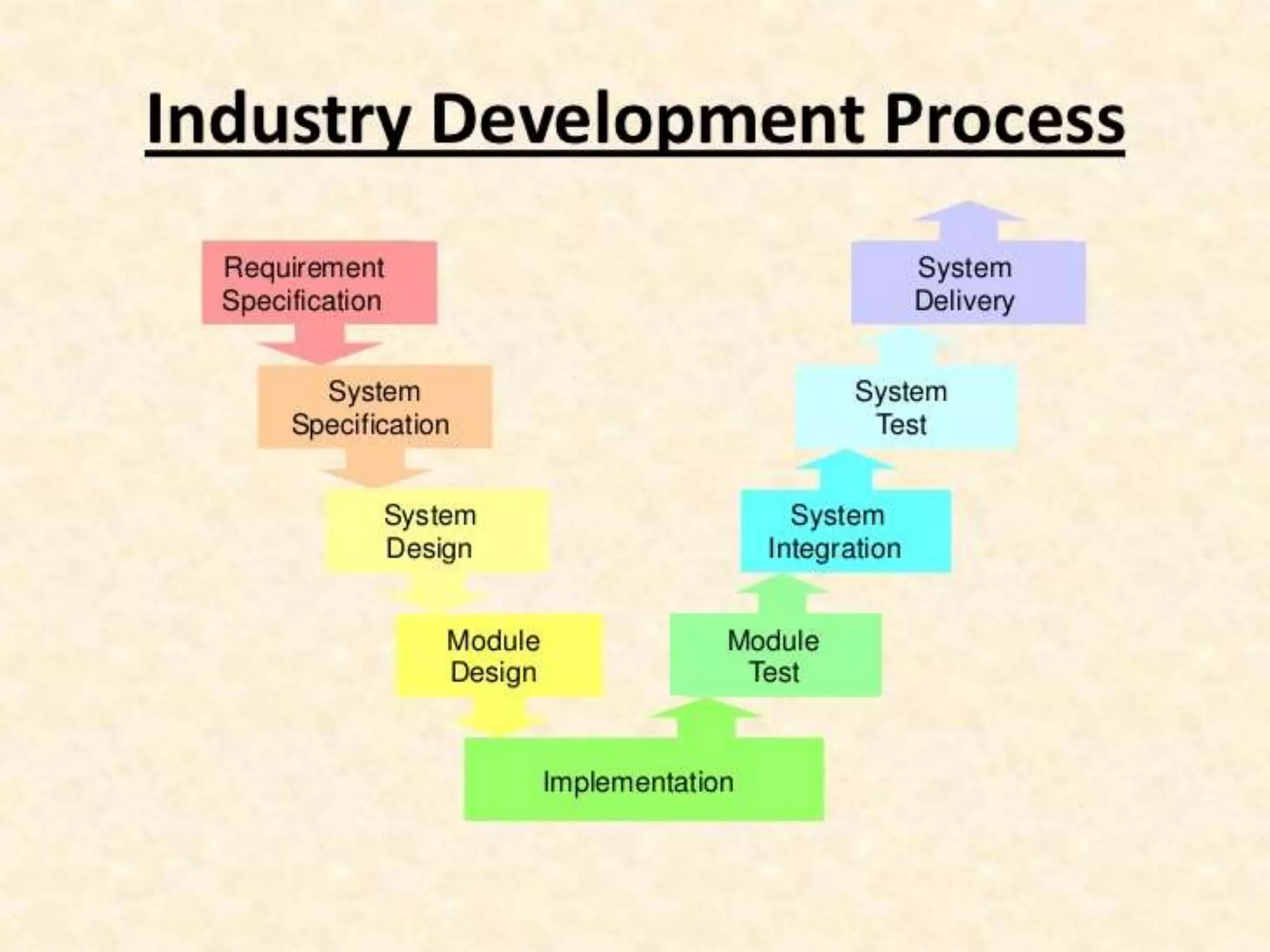 Industry Development Process

Requirement Specification

System Specification

System Design

Module Design

Implementation

Module Test

System Integration

System Test

System Delivery